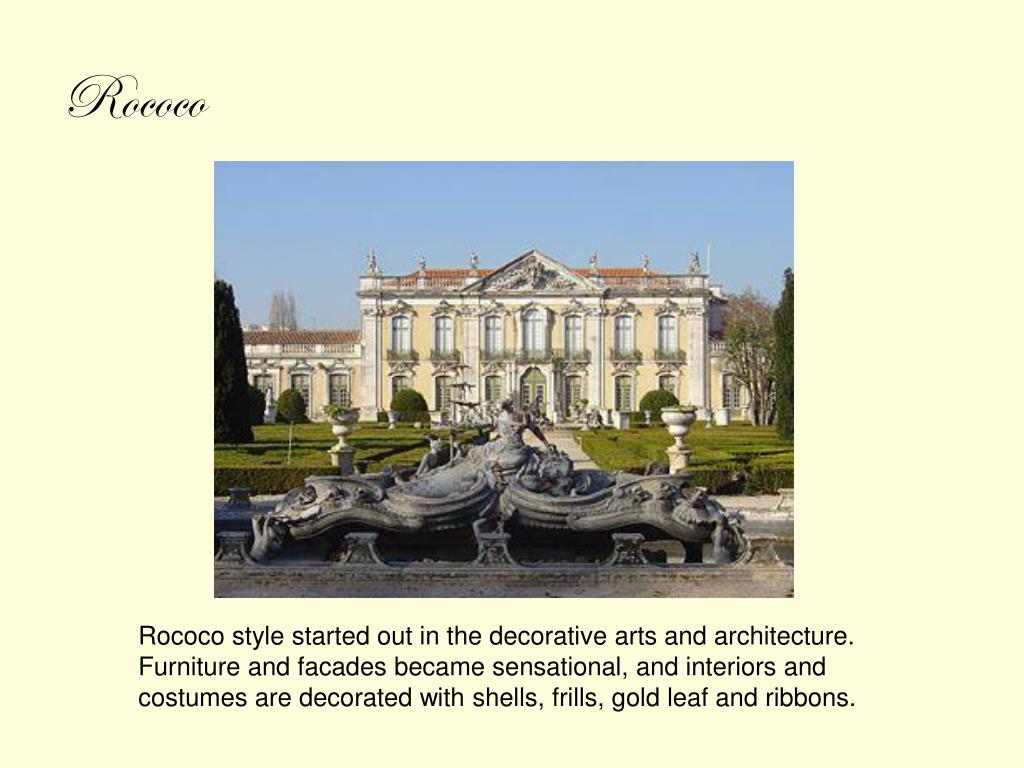 Rococo

Rococo style started out in the decorative arts and architecture. Furniture and facades became sensational, and interiors and costumes are decorated with shells, frills, gold leaf and ribbons.